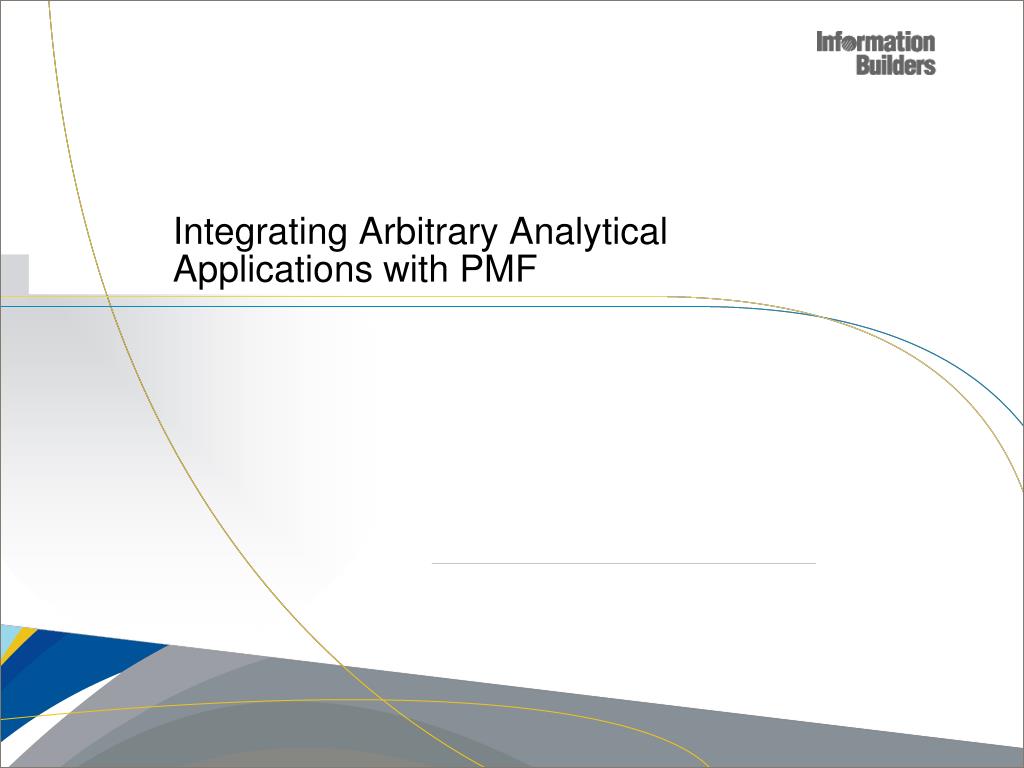 Information Builders

Integrating Arbitrary Analytical Applications with PMF